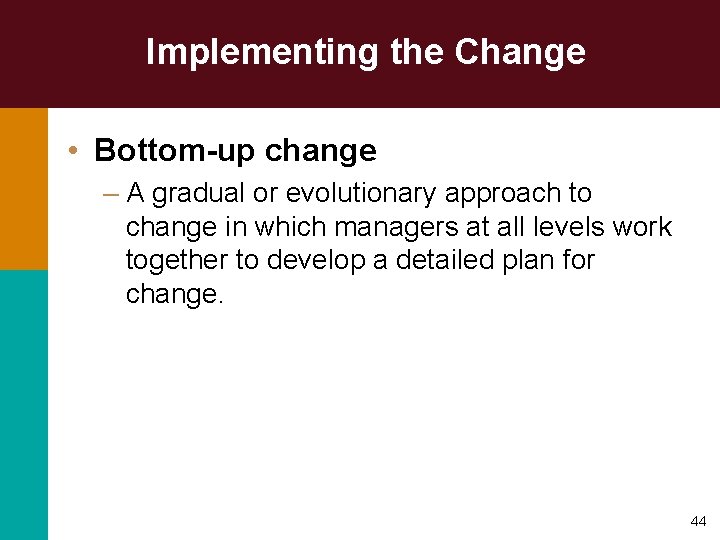 Implementing the Change

• Bottom-up change

– A gradual or evolutionary approach to change in which managers at all levels work together to develop a detailed plan for change.

44